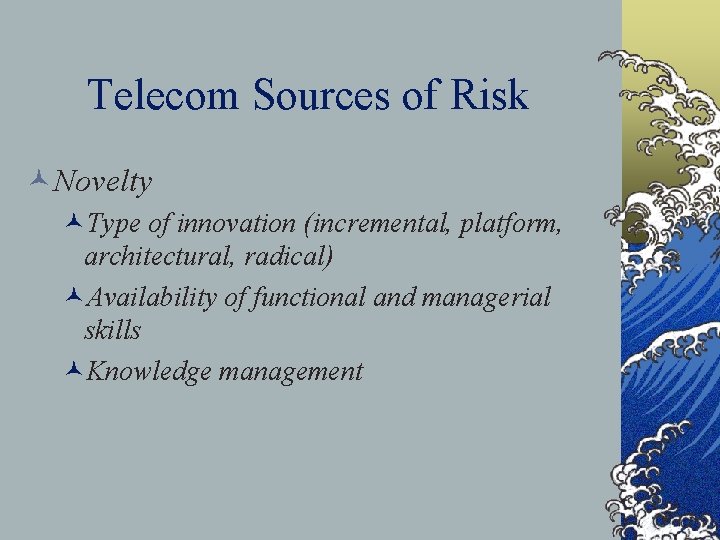 Telecom Sources of Risk

Novelty

Type of innovation (incremental, platform, architectural, radical)

Availability of functional and managerial skills

Knowledge management